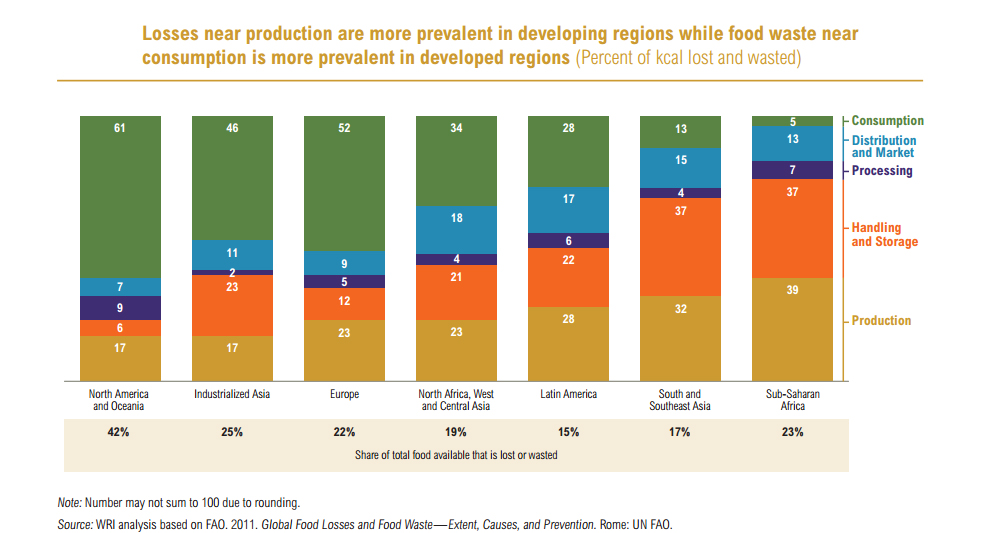 Losses near production are more prevalent in developing regions while food waste near consumption is more prevalent in developed regions (Percent of kcal lost and wasted)

| | North America and Oceania | Industrialized Asia | Europe | North Africa, West and Central Asia | Latin America | South and Southeast Asia | Sub-Saharan Africa |
|---|---|---|---|---|---|---|---|
| Consumption | 61 | 46 | 52 | 34 | 28 | 13 | 5 |
| Distribution and Market | 7 | 11 | 9 | 18 | 17 | 15 | 13 |
| Processing | 9 | 2 | 5 | 4 | 6 | 4 | 7 |
| Handling and Storage | 6 | 23 | 12 | 21 | 22 | 37 | 37 |
| Production | 17 | 17 | 23 | 23 | 28 | 32 | 39 |
| Share of total food available that is lost or wasted | 42% | 25% | 22% | 19% | 15% | 17% | 23% |

Note: Number may not sum to 100 due to rounding.

Source: WRI analysis based on FAO. 2011. Global Food Losses and Food Waste—Extent, Causes, and Prevention. Rome: UN FAO.